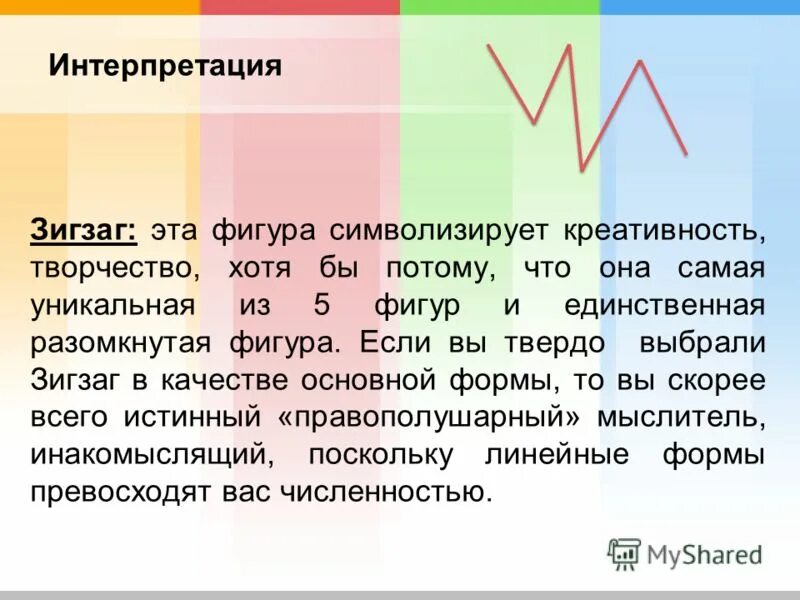 Интерпретация

Зигзаг: эта фигура символизирует креативность, творчество, хотя бы потому, что она самая уникальная из 5 фигур и единственная разомкнутая фигура. Если вы твердо выбрали Зигзаг в качестве основной формы, то вы скорее всего истинный «правополушарный» мыслитель, инакомыслящий, поскольку линейные формы превосходят вас численностью.

MyShared